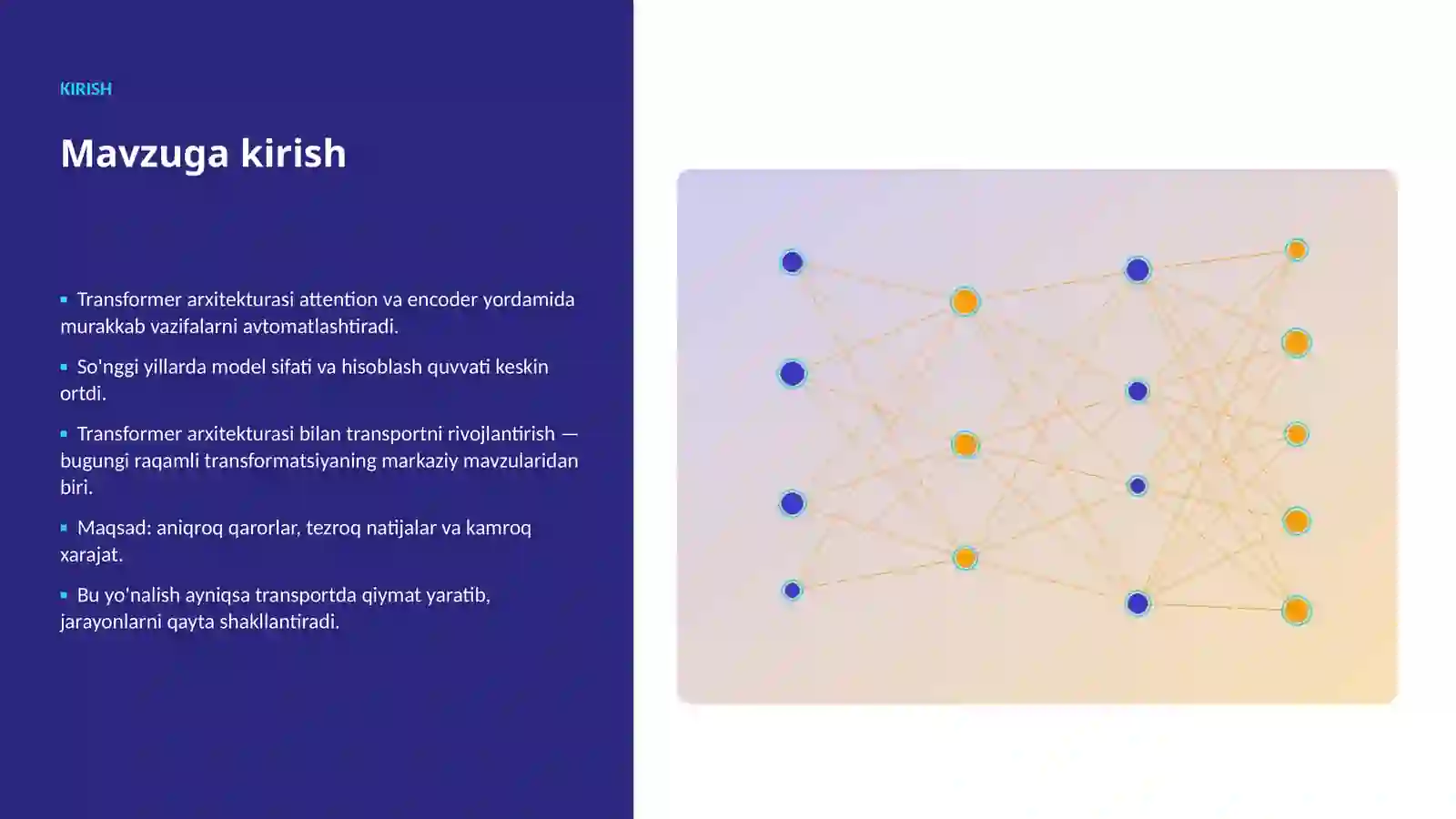 KIRISH

Mavzuga kirish

▪ Transformer arxitekturasi attention va encoder yordamida murakkab vazifalarni avtomatlashtiradi.

▪ So'nggi yillarda model sifati va hisoblash quvvati keskin ortdi.

▪ Transformer arxitekturasi bilan transportni rivojlantirish — bugungi raqamli transformatsiyaning markaziy mavzularidan biri.

▪ Maqsad: aniqroq qarorlar, tezroq natijalar va kamroq xarajat.

▪ Bu yo'nalish ayniqsa transportda qiymat yaratib, jarayonlarni qayta shakllantiradi.